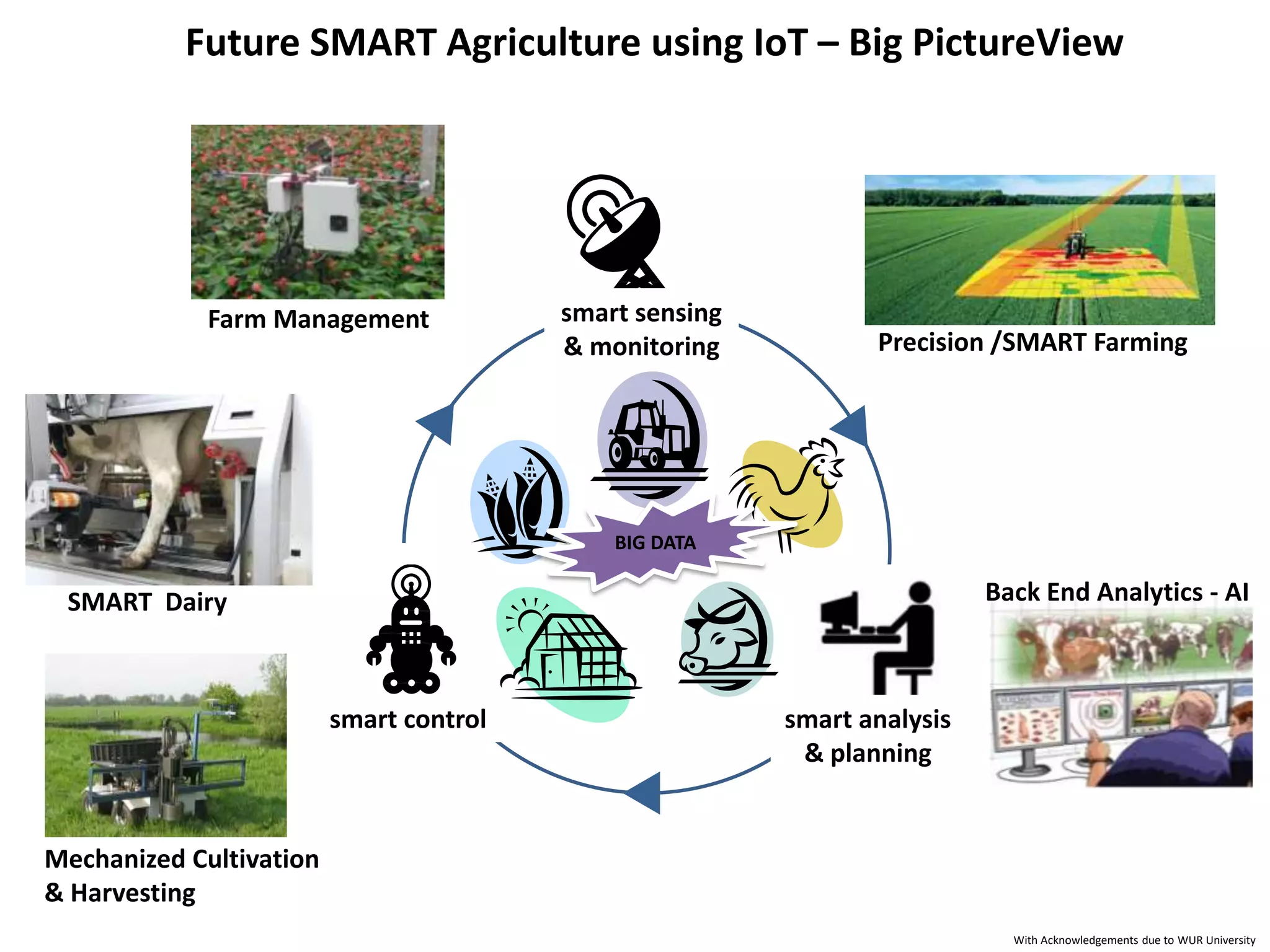 Future SMART Agriculture using IoT – Big PictureView

Farm Management

smart sensing & monitoring

Precision /SMART Farming

SMART Dairy

BIG DATA

Back End Analytics - AI

smart control

smart analysis & planning

Mechanized Cultivation & Harvesting

With Acknowledgements due to WUR University